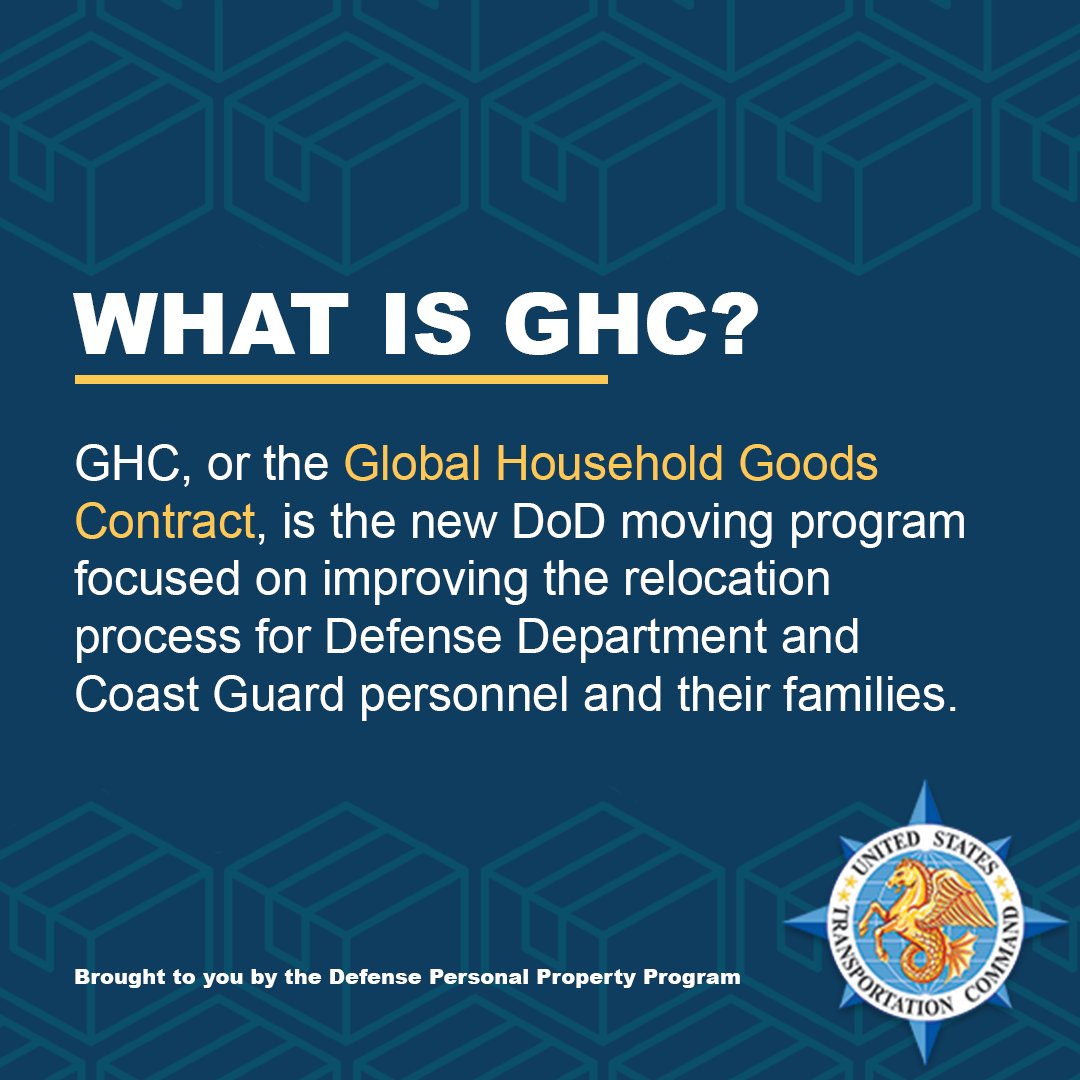 WHAT IS GHC?

GHC, or the Global Household Goods Contract, is the new DoD moving program focused on improving the relocation process for Defense Department and Coast Guard personnel and their families.

Brought to you by the Defense Personal Property Program

UNITED STATES TRANSPORTATION COMMAND